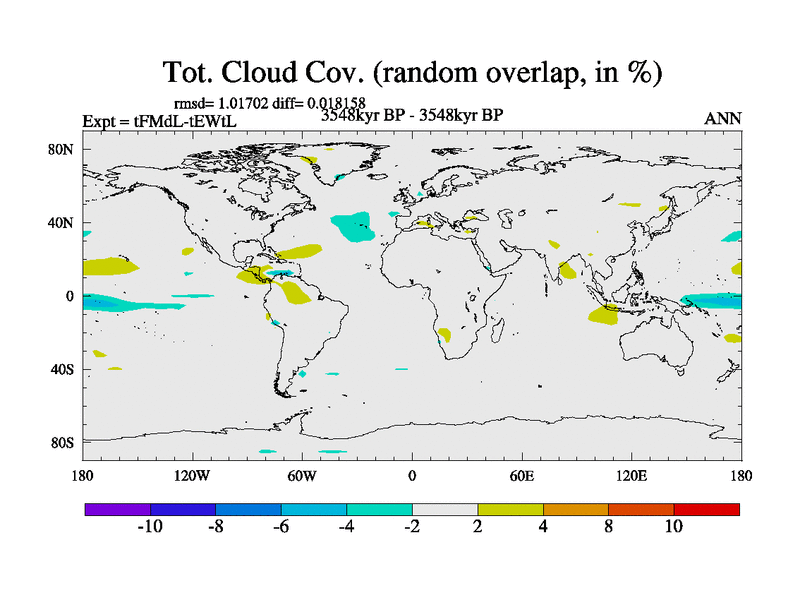 Tot. Cloud Cov. (random overlap, in %)

rmsd= 1.01702 diff= 0.018158

Expt = tFMdL-tEWtL

3548kyr BP - 3548kyr BP

ANN

80N
40N
0
40S
80S

180
120W
60W
0
60E
120E
180

-10
-8
-6
-4
-2
2
4
8
10